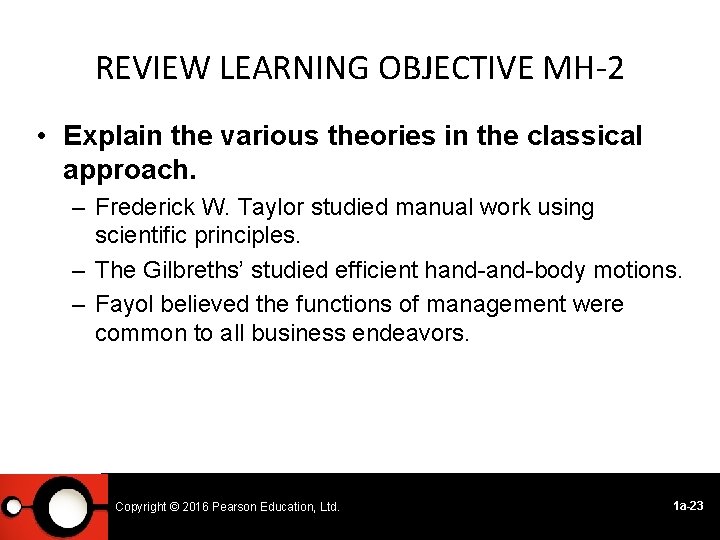 REVIEW LEARNING OBJECTIVE MH-2

• Explain the various theories in the classical approach.

– Frederick W. Taylor studied manual work using scientific principles.

– The Gilbreths' studied efficient hand-and-body motions.

– Fayol believed the functions of management were common to all business endeavors.

Copyright © 2016 Pearson Education, Ltd.

1a-23